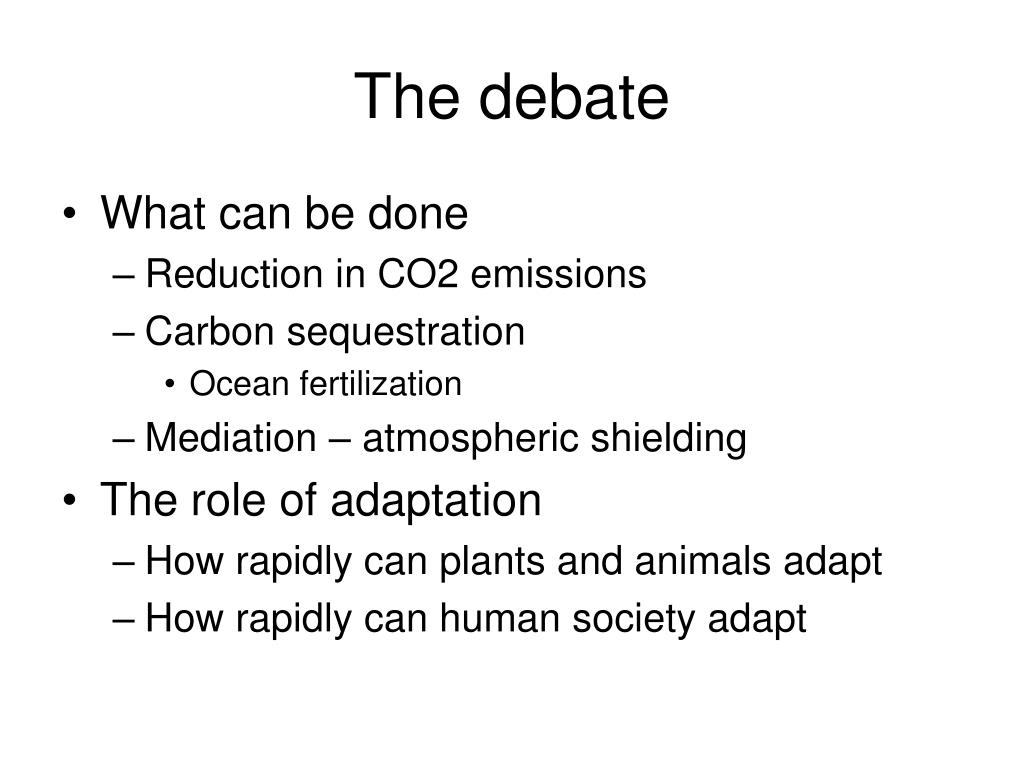 The debate

• What can be done
– Reduction in CO2 emissions
– Carbon sequestration
• Ocean fertilization
– Mediation – atmospheric shielding
• The role of adaptation
– How rapidly can plants and animals adapt
– How rapidly can human society adapt